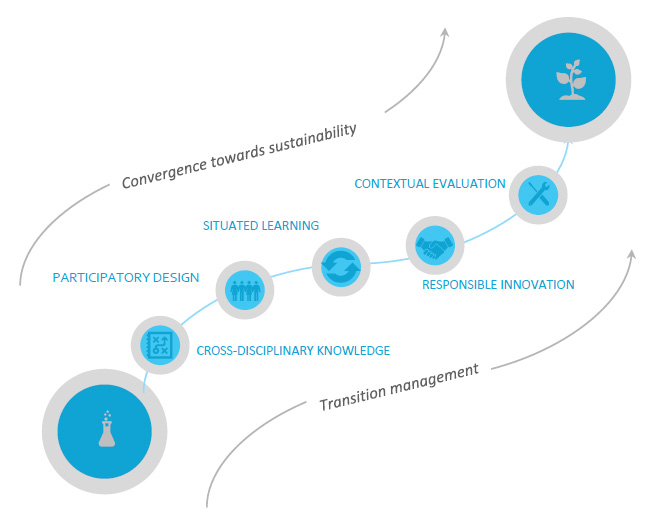 Convergence towards sustainability

CONTEXTUAL EVALUATION

SITUATED LEARNING

PARTICIPATORY DESIGN

RESPONSIBLE INNOVATION

CROSS-DISCIPLINARY KNOWLEDGE

Transition management